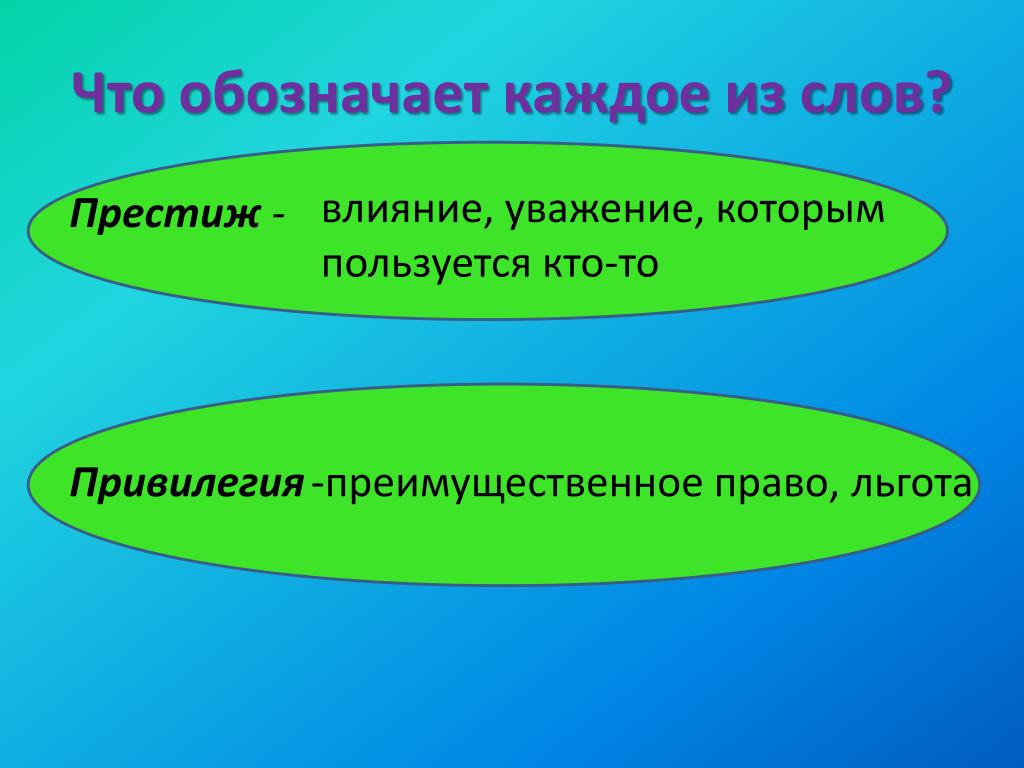 Что обозначает каждое из слов?

Престиж - влияние, уважение, которым пользуется кто-то

Привилегия -преимущественное право, льгота